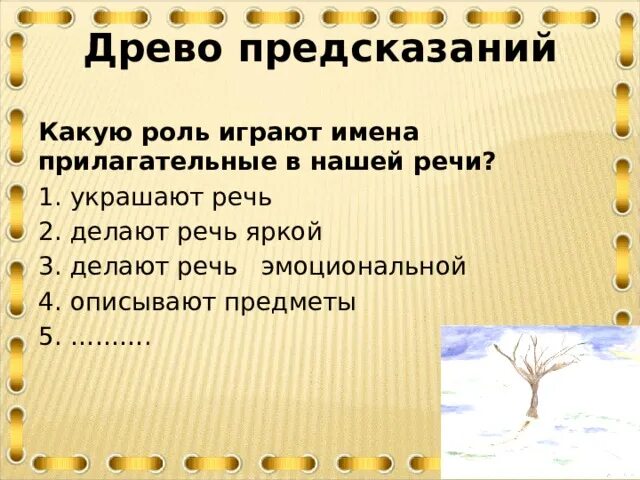 Древо предсказаний

Какую роль играют имена прилагательные в нашей речи?

1. украшают речь
2. делают речь яркой
3. делают речь эмоциональной
4. описывают предметы
5. ..........